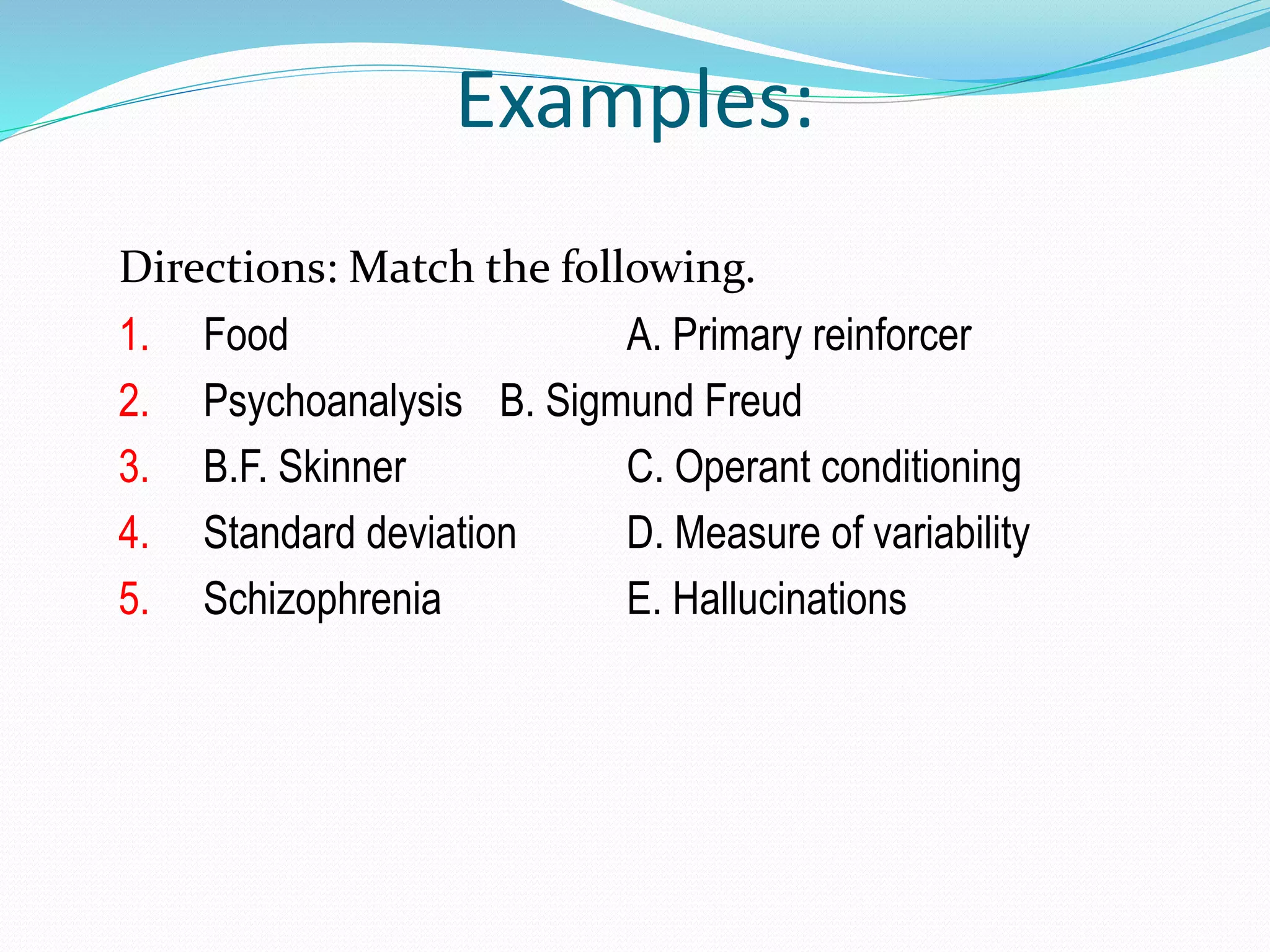 Examples:

Directions: Match the following.

1. Food A. Primary reinforcer
2. Psychoanalysis B. Sigmund Freud
3. B.F. Skinner C. Operant conditioning
4. Standard deviation D. Measure of variability
5. Schizophrenia E. Hallucinations